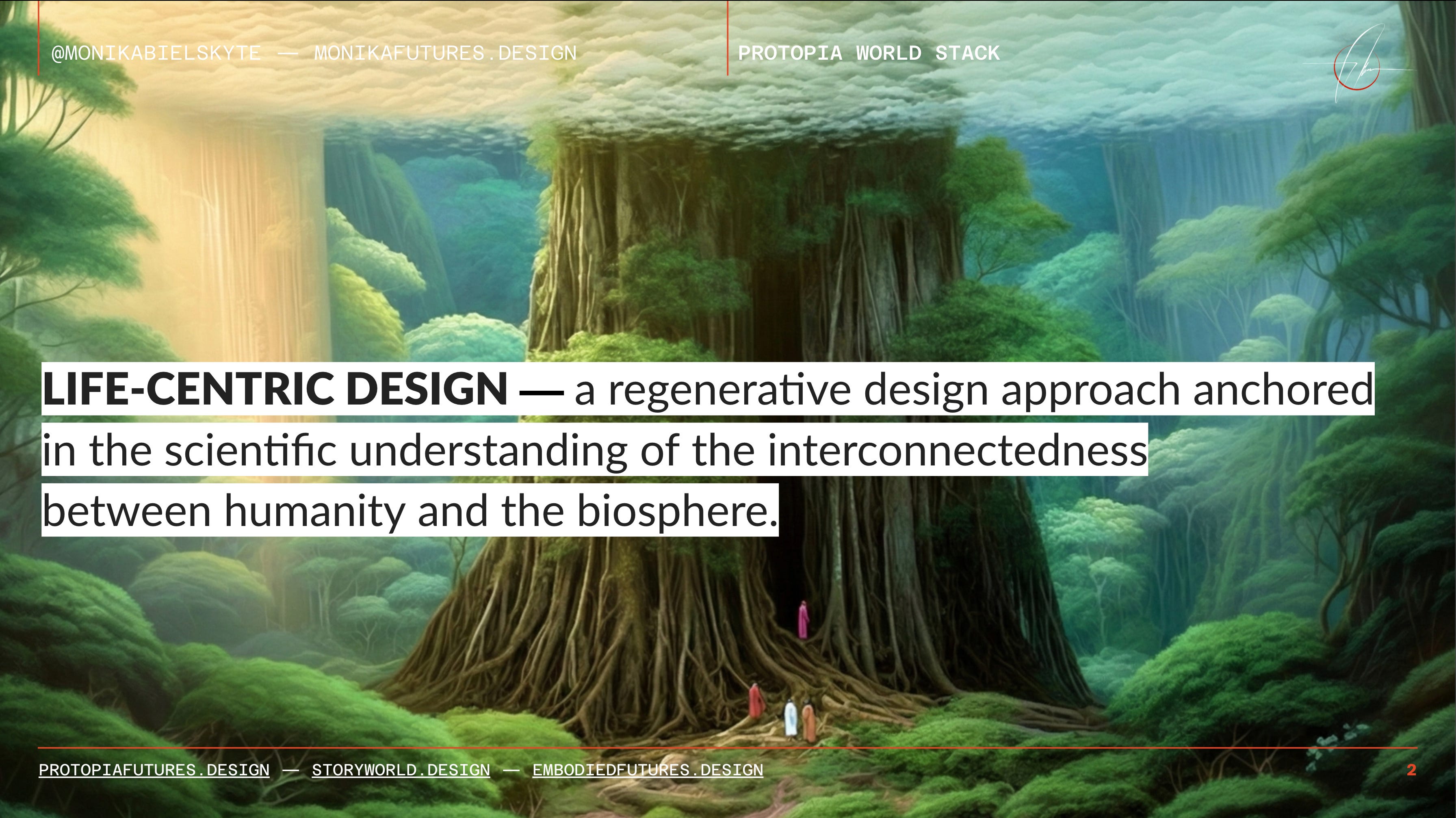 @MONIKABIELSKYTE — MONIKAFUTURES.DESIGN

PROTOPIA WORLD STACK

LIFE-CENTRIC DESIGN — a regenerative design approach anchored in the scientific understanding of the interconnectedness between humanity and the biosphere.

PROTOPIAFUTURES.DESIGN — STORYWORLD.DESIGN — EMBODIEDFUTURES.DESIGN

2